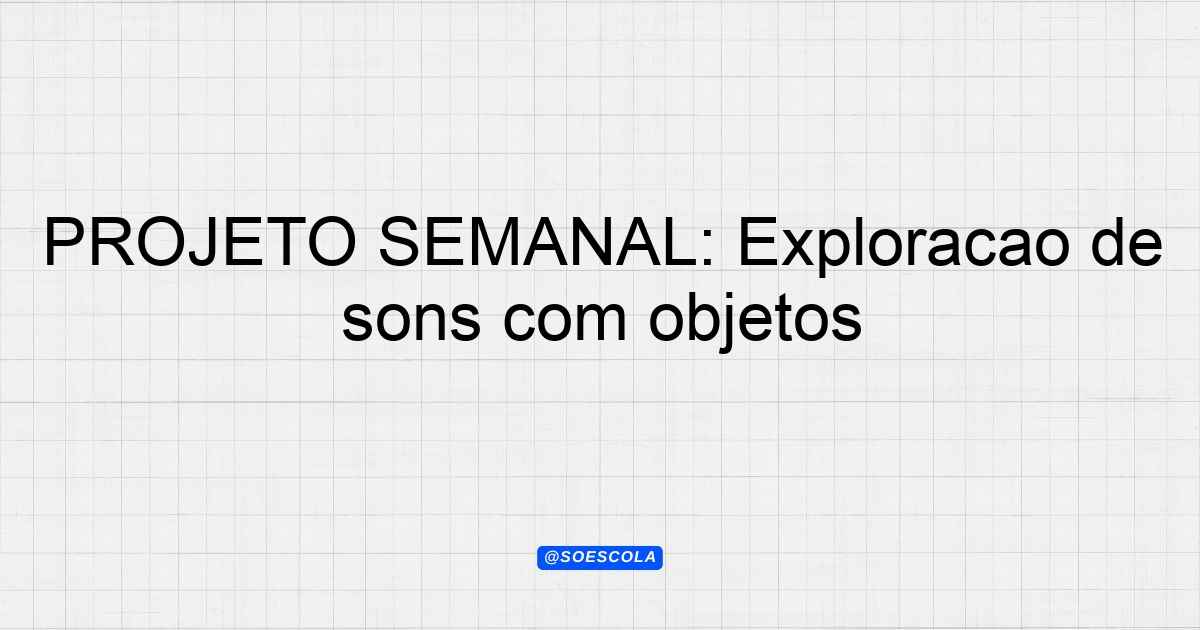 PROJETO SEMANAL: Exploracao de sons com objetos

@SOESCOLA